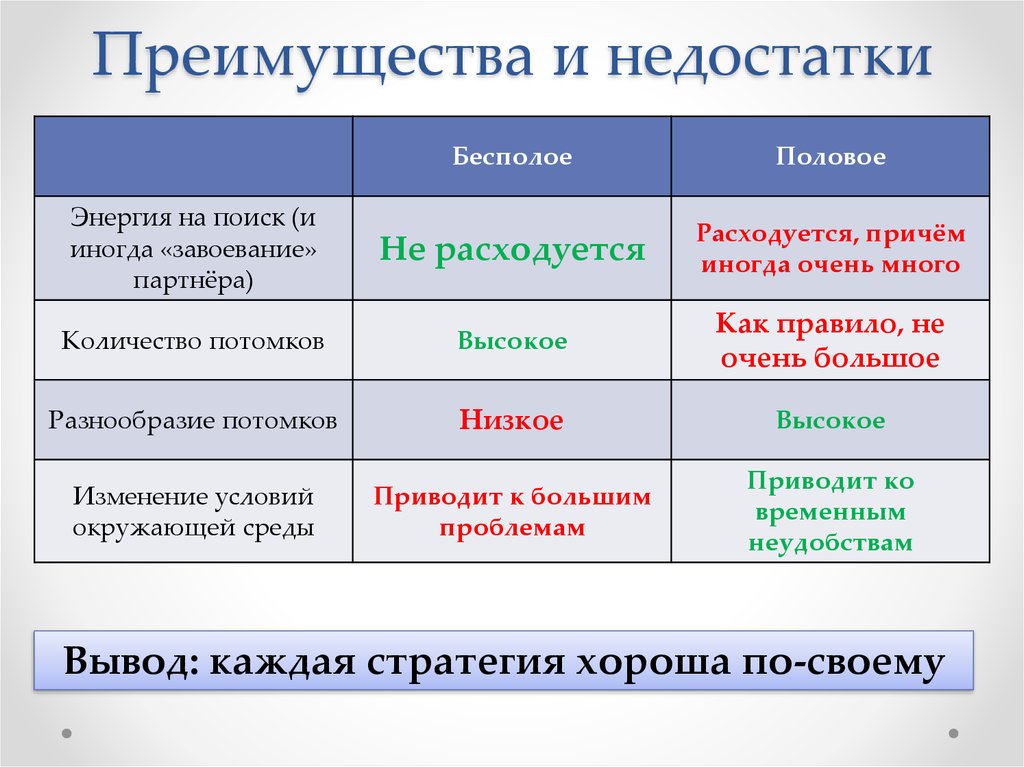 Преимущества и недостатки

| | Бесполое | Половое |
|---|---|---|
| Энергия на поиск (и иногда «завоевание» партнёра) | Не расходуется | Расходуется, причём иногда очень много |
| Количество потомков | Высокое | Как правило, не очень большое |
| Разнообразие потомков | Низкое | Высокое |
| Изменение условий окружающей среды | Приводит к большим проблемам | Приводит ко временным неудобствам |

Вывод: каждая стратегия хороша по-своему